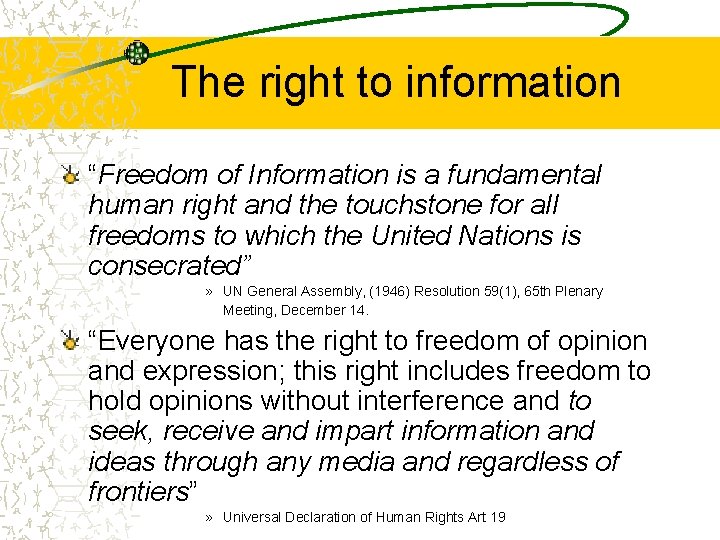 The right to information

“Freedom of Information is a fundamental human right and the touchstone for all freedoms to which the United Nations is consecrated”

» UN General Assembly, (1946) Resolution 59(1), 65th Plenary Meeting, December 14.

“Everyone has the right to freedom of opinion and expression; this right includes freedom to hold opinions without interference and to seek, receive and impart information and ideas through any media and regardless of frontiers”

» Universal Declaration of Human Rights Art 19